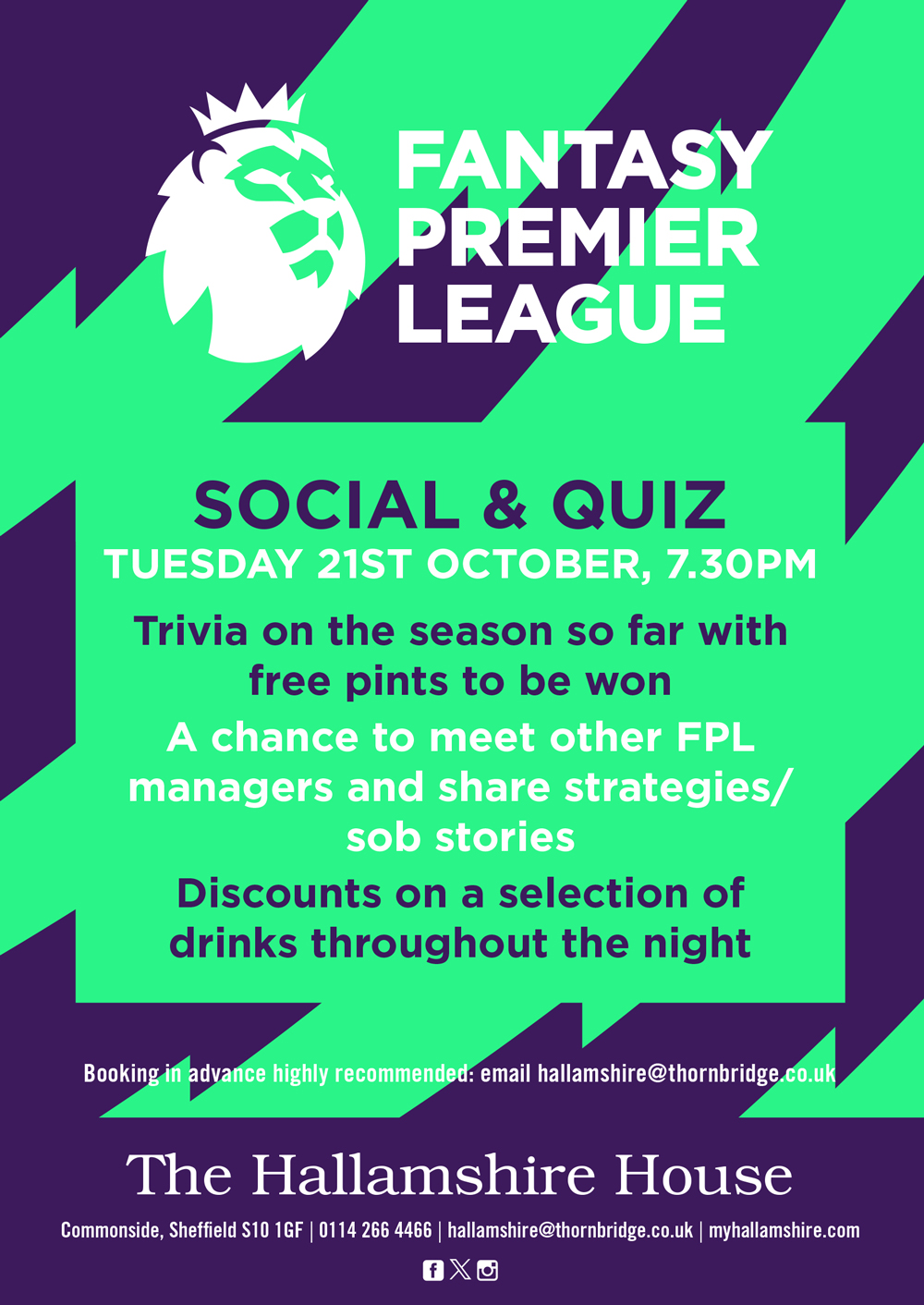 FANTASY PREMIER LEAGUE

SOCIAL & QUIZ
TUESDAY 21ST OCTOBER, 7.30PM

Trivia on the season so far with free pints to be won

A chance to meet other FPL managers and share strategies/ sob stories

Discounts on a selection of drinks throughout the night

Booking in advance highly recommended: email hallamshire@thornbridge.co.uk

The Hallamshire House

Commonside, Sheffield S10 1GF | 0114 266 4466 | hallamshire@thornbridge.co.uk | myhallamshire.com